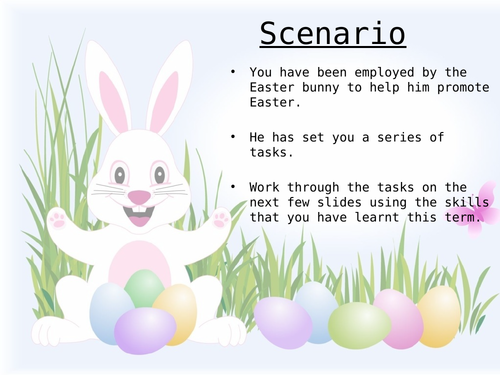 Scenario

• You have been employed by the Easter bunny to help him promote Easter.

• He has set you a series of tasks.

• Work through the tasks on the next few slides using the skills that you have learnt this term.